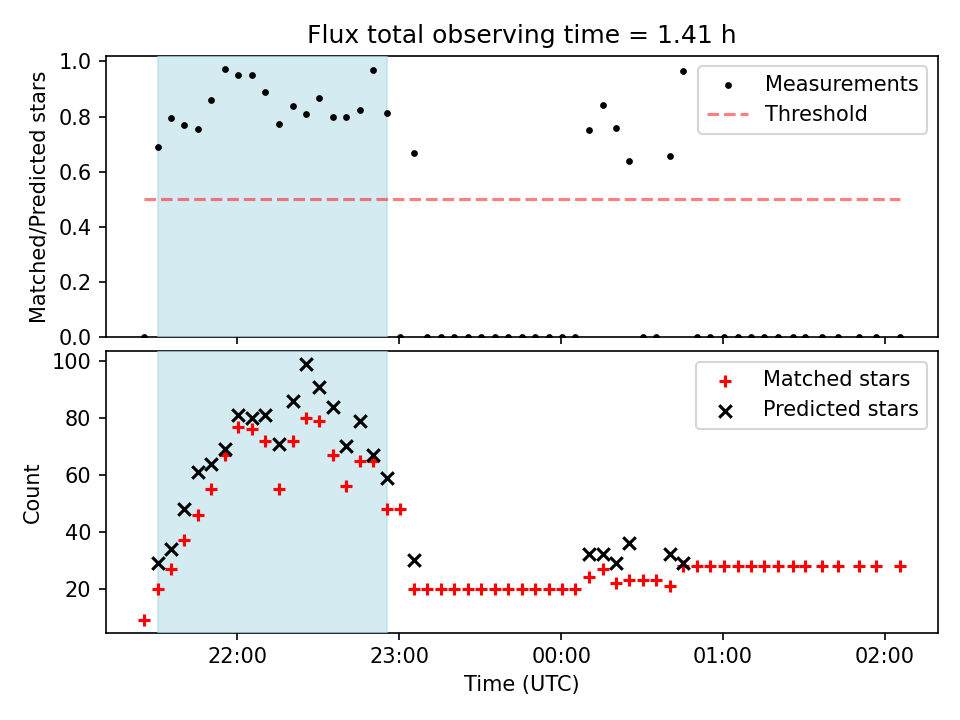 Flux total observing time = 1.41 h

Matched/Predicted stars

1.0
0.8
0.6
0.4
0.2
0.0

Measurements
Threshold

Count

100
80
60
40
20

Matched stars
Predicted stars

22:00
23:00
00:00
01:00
02:00

Time (UTC)